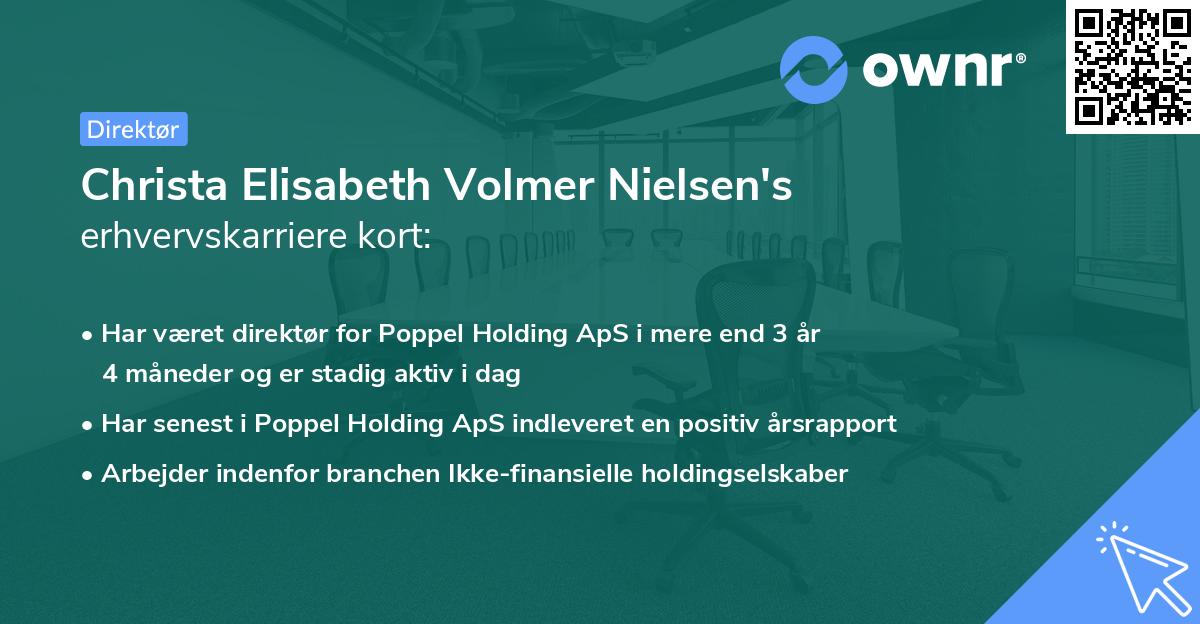 ownr®

Direktør

Christa Elisabeth Volmer Nielsen's
erhvervskarriere kort:

• Har været direktør for Poppel Holding ApS i mere end 3 år 4 måneder og er stadig aktiv i dag
• Har senest i Poppel Holding ApS indleveret en positiv årsrapport
• Arbejder indenfor branchen Ikke-finansielle holdingselskaber